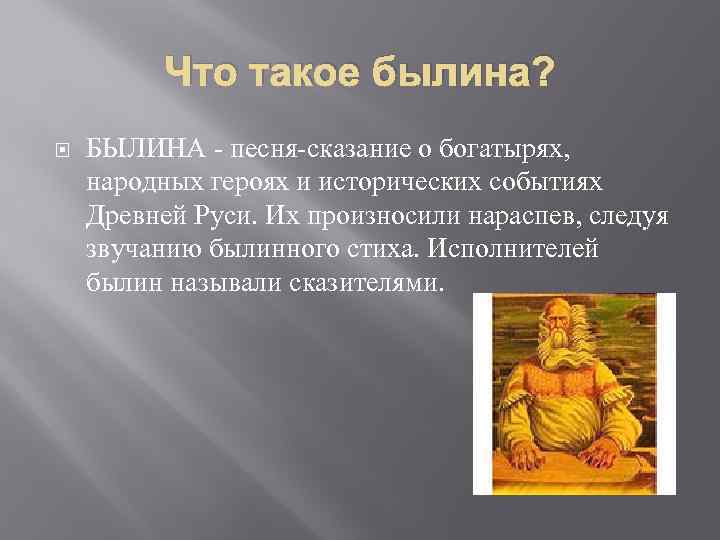 Что такое былина?

БЫЛИНА - песня-сказание о богатырях, народных героях и исторических событиях Древней Руси. Их произносили нараспев, следуя звучанию былинного стиха. Исполнителей былин называли сказителями.